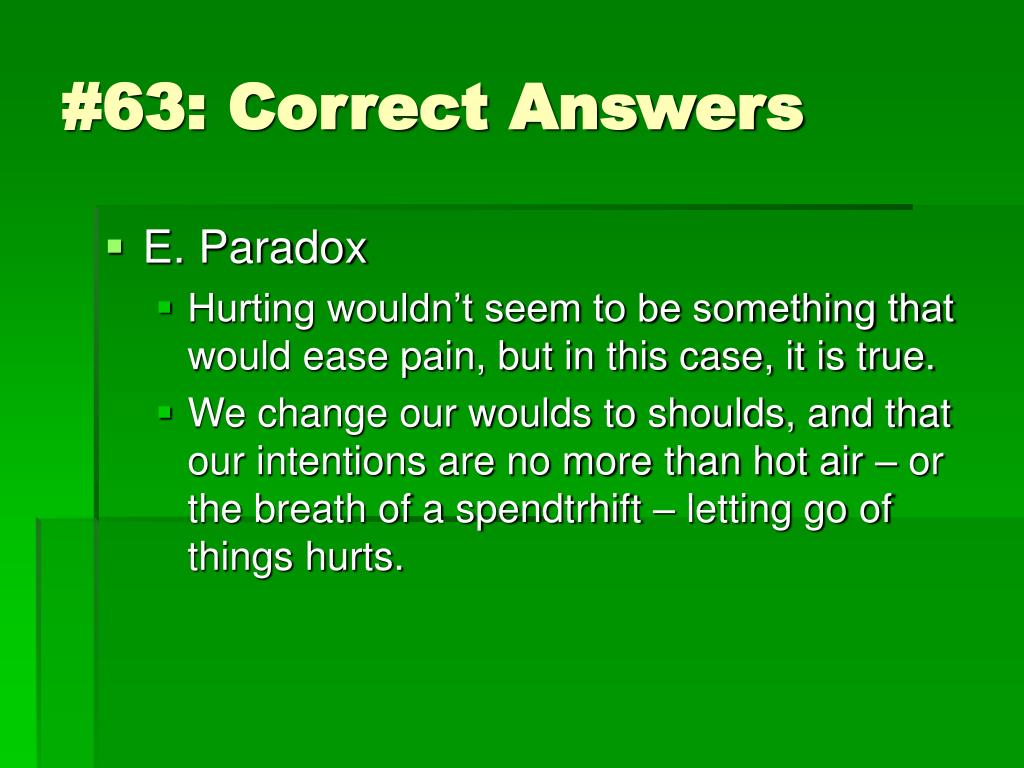 #63: Correct Answers

E. Paradox

Hurting wouldn’t seem to be something that would ease pain, but in this case, it is true.

We change our woulds to shoulds, and that our intentions are no more than hot air – or the breath of a spendtrhift – letting go of things hurts.